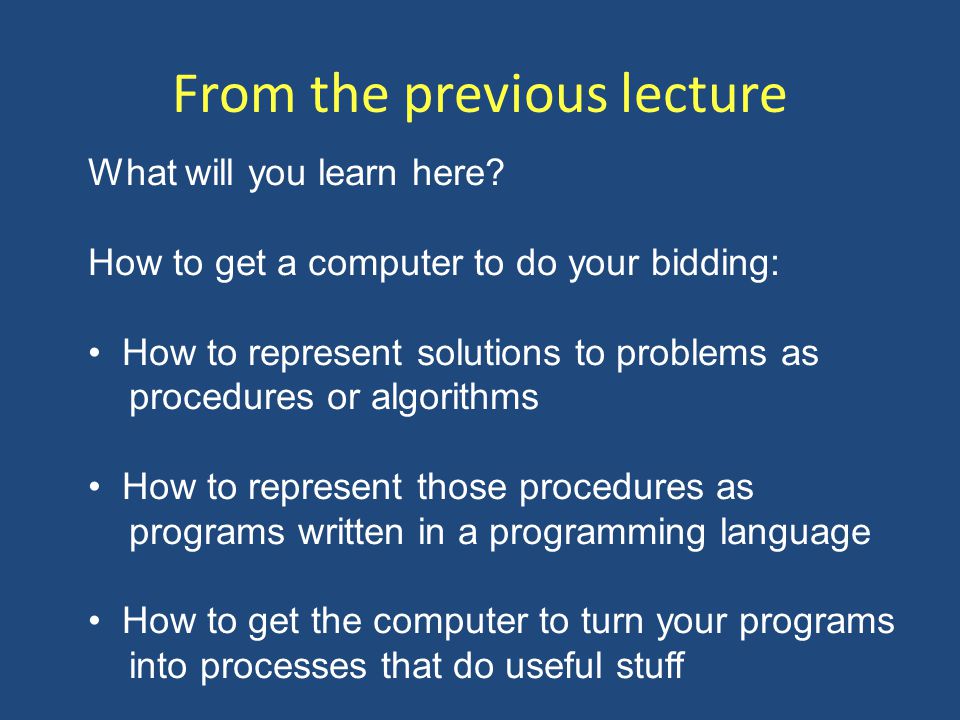 From the previous lecture

What will you learn here?

How to get a computer to do your bidding:

• How to represent solutions to problems as procedures or algorithms

• How to represent those procedures as programs written in a programming language

• How to get the computer to turn your programs into processes that do useful stuff